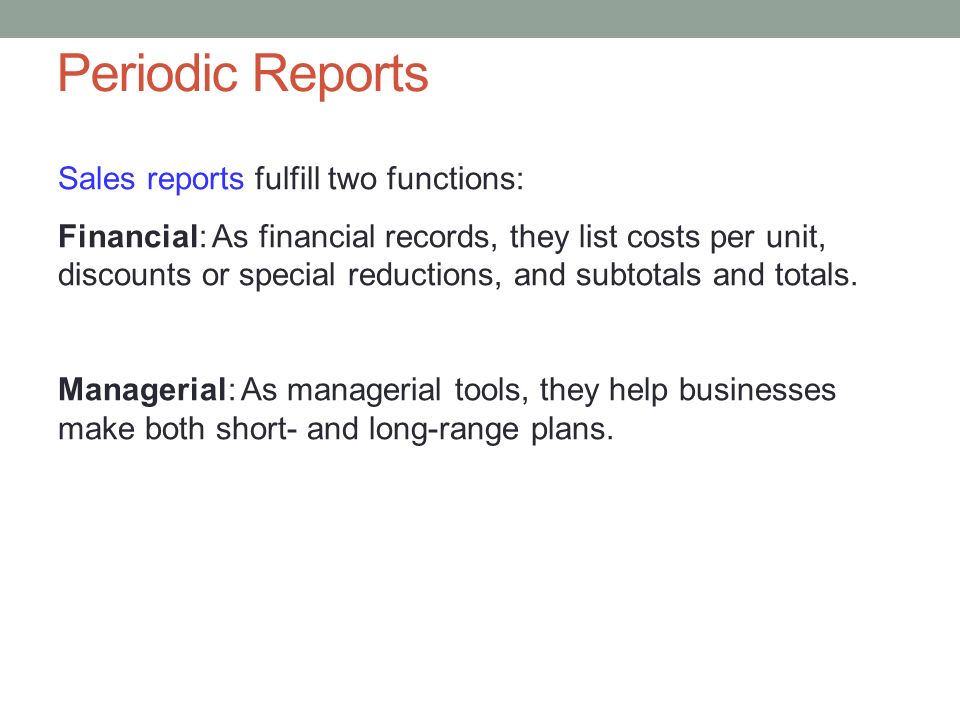 Periodic Reports

Sales reports fulfill two functions:

Financial: As financial records, they list costs per unit, discounts or special reductions, and subtotals and totals.

Managerial: As managerial tools, they help businesses make both short- and long-range plans.